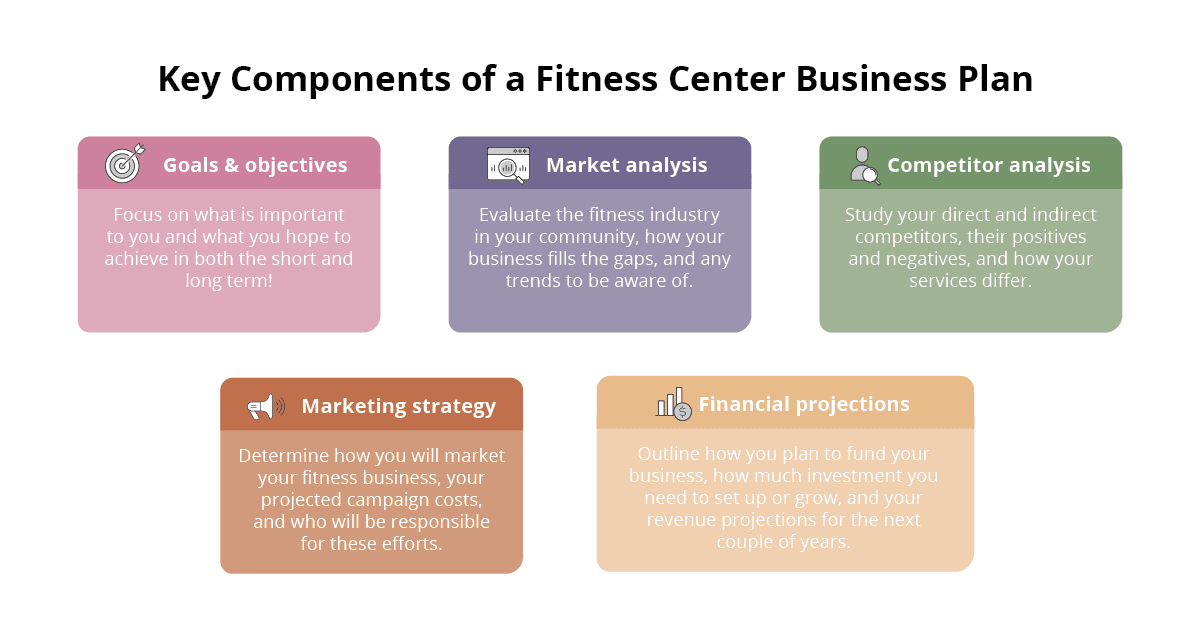 Key Components of a Fitness Center Business Plan

Goals & objectives

Focus on what is important to you and what you hope to achieve in both the short and long term!

Market analysis

Evaluate the fitness industry in your community, how your business fills the gaps, and any trends to be aware of.

Competitor analysis

Study your direct and indirect competitors, their positives and negatives, and how your services differ.

Marketing strategy

Determine how you will market your fitness business, your projected campaign costs, and who will be responsible for these efforts.

Financial projections

Outline how you plan to fund your business, how much investment you need to set up or grow, and your revenue projections for the next couple of years.